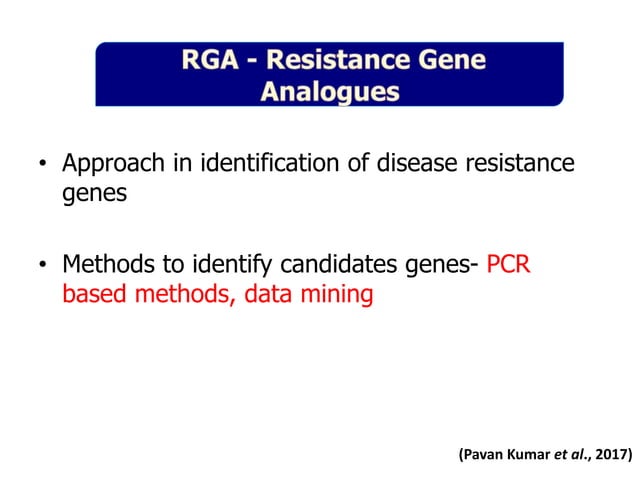 RGA - Resistance Gene Analogues

• Approach in identification of disease resistance genes

• Methods to identify candidates genes- PCR based methods, data mining

(Pavan Kumar et al., 2017)